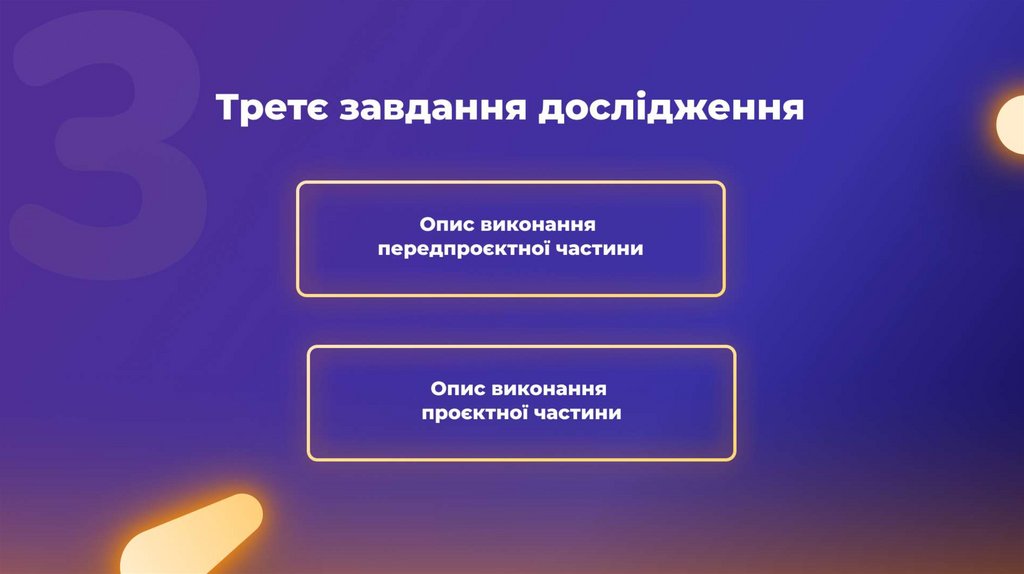 3

Третє завдання дослідження

Опис виконання передпроєктної частини

Опис виконання проєктної частини